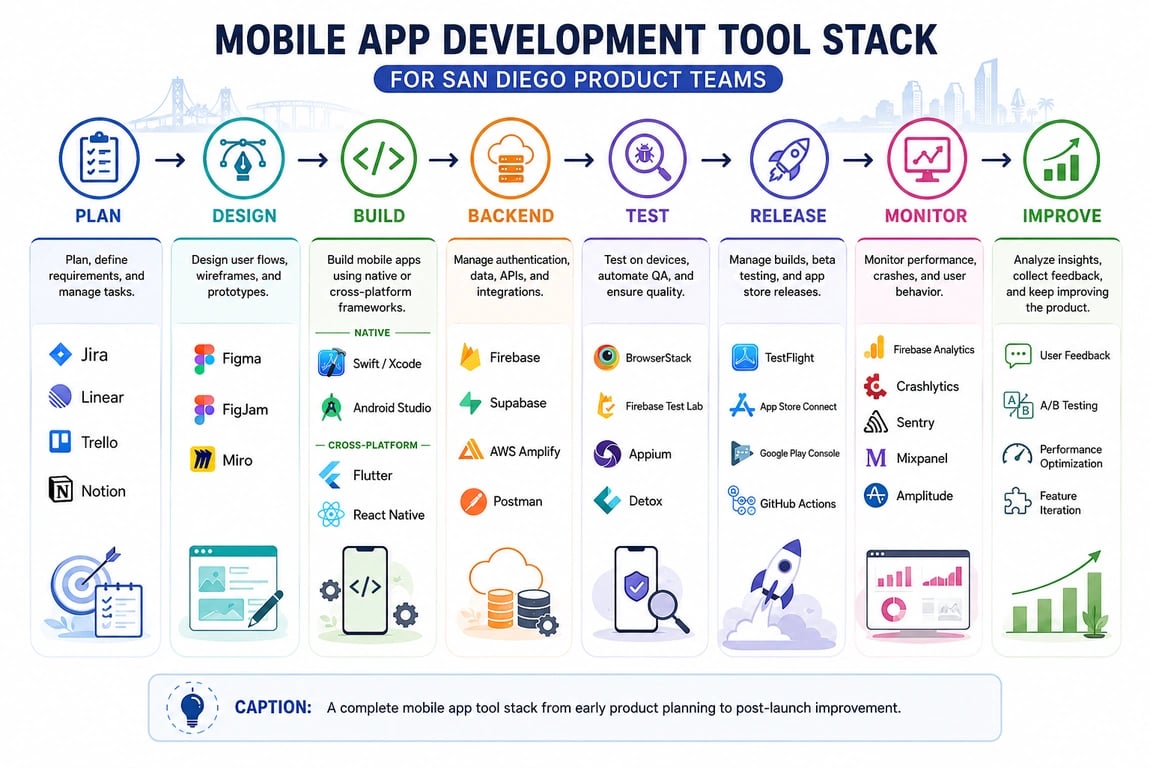 MOBILE APP DEVELOPMENT TOOL STACK

FOR SAN DIEGO PRODUCT TEAMS

PLAN

Plan, define requirements, and manage tasks.

Jira
Linear
Trello
Notion

DESIGN

Design user flows, wireframes, and prototypes.

Figma
FigJam
Miro

BUILD

Build mobile apps using native or cross-platform frameworks.

NATIVE
Swift / Xcode
Android Studio

CROSS-PLATFORM
Flutter
React Native

BACKEND

Manage authentication, data, APIs, and integrations.

Firebase
Supabase
AWS Amplify
Postman

TEST

Test on devices, automate QA, and ensure quality.

BrowserStack
Firebase Test Lab
Appium
Detox

RELEASE

Manage builds, beta testing, and app store releases.

TestFlight
App Store Connect
Google Play Console
GitHub Actions

MONITOR

Monitor performance, crashes, and user behavior.

Firebase Analytics
Crashlytics
Sentry
Mixpanel
Amplitude

IMPROVE

Analyze insights, collect feedback, and keep improving the product.

User Feedback
A/B Testing
Performance Optimization
Feature Iteration

CAPTION: A complete mobile app tool stack from early product planning to post-launch improvement.